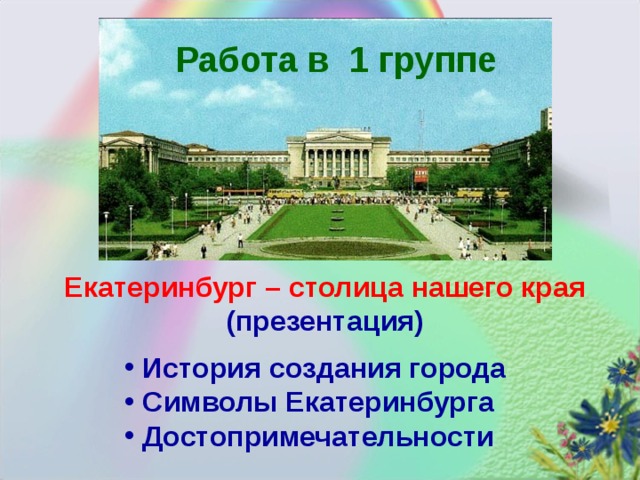 Работа в 1 группе

Екатеринбург – столица нашего края (презентация)

• История создания города
• Символы Екатеринбурга
• Достопримечательности